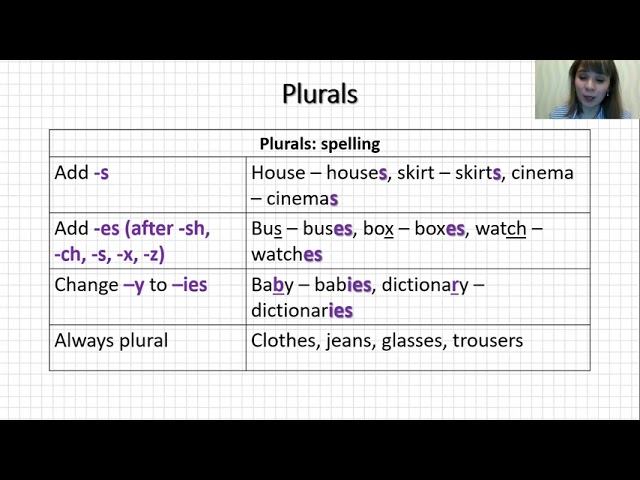 Plurals

| Plurals: spelling | |
|---|---|
| Add -s | House – houses, skirt – skirts, cinema – cinemas |
| Add -es (after -sh, -ch, -s, -x, -z) | Bus – buses, box – boxes, watch – watches |
| Change –y to –ies | Baby – babies, dictionary – dictionaries |
| Always plural | Clothes, jeans, glasses, trousers |